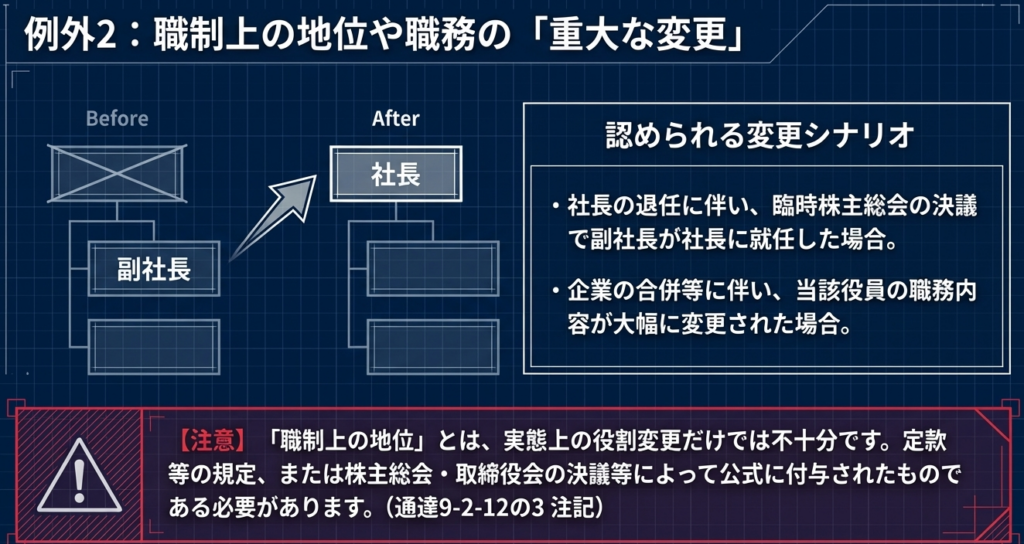 例外2：職制上の地位や職務の「重大な変更」

Before

副社長

After

社長

認められる変更シナリオ

・社長の退任に伴い、臨時株主総会の決議で副社長が社長に就任した場合。

・企業の合併等に伴い、当該役員の職務内容が大幅に変更された場合。

【注意】「職制上の地位」とは、実態上の役割変更だけでは不十分です。定款等の規定、または株主総会・取締役会の決議等によって公式に付与されたものである必要があります。（通達9-2-12の3 注記）